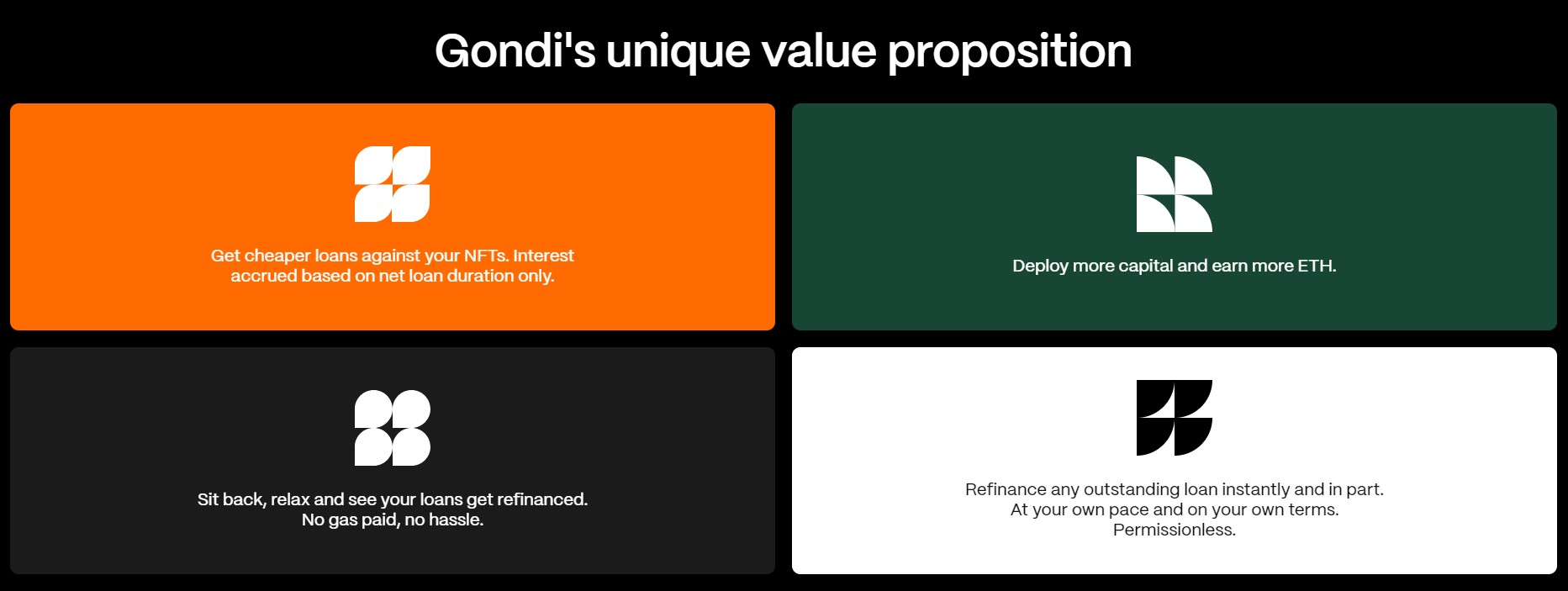 Gondi's unique value proposition

Get cheaper loans against your NFTs. Interest accrued based on net loan duration only.

Deploy more capital and earn more ETH.

Sit back, relax and see your loans get refinanced. No gas paid, no hassle.

Refinance any outstanding loan instantly and in part. At your own pace and on your own terms. Permissionless.